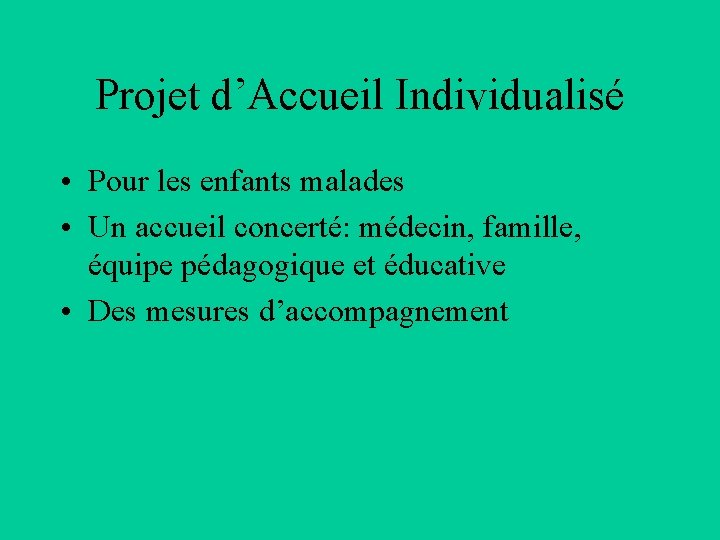 Projet d’Accueil Individualisé

• Pour les enfants malades
• Un accueil concerté: médecin, famille, équipe pédagogique et éducative
• Des mesures d’accompagnement